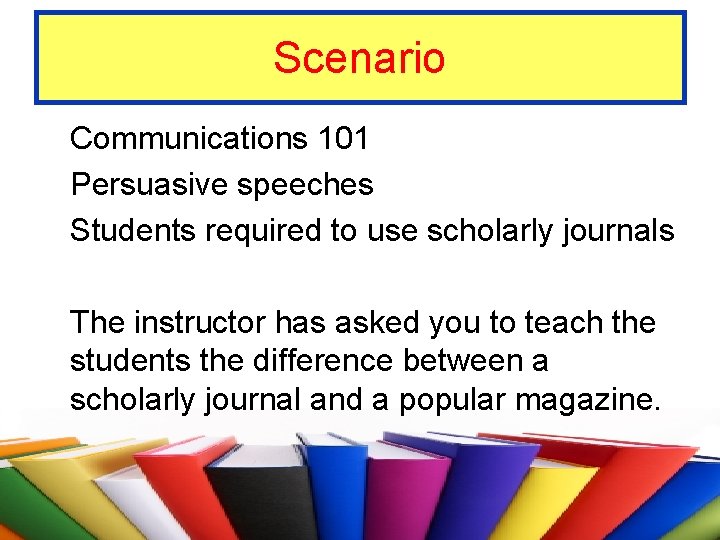 Scenario

Communications 101
Persuasive speeches
Students required to use scholarly journals

The instructor has asked you to teach the students the difference between a scholarly journal and a popular magazine.